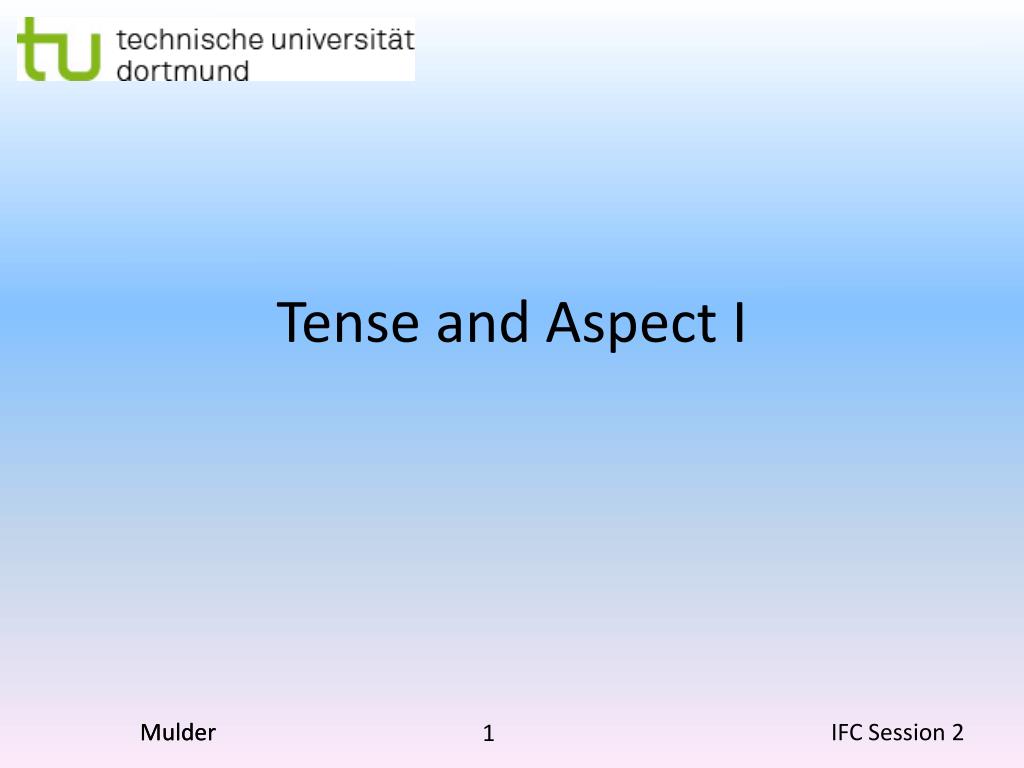 tu technische universität dortmund

Tense and Aspect I

Mulder

1

IFC Session 2